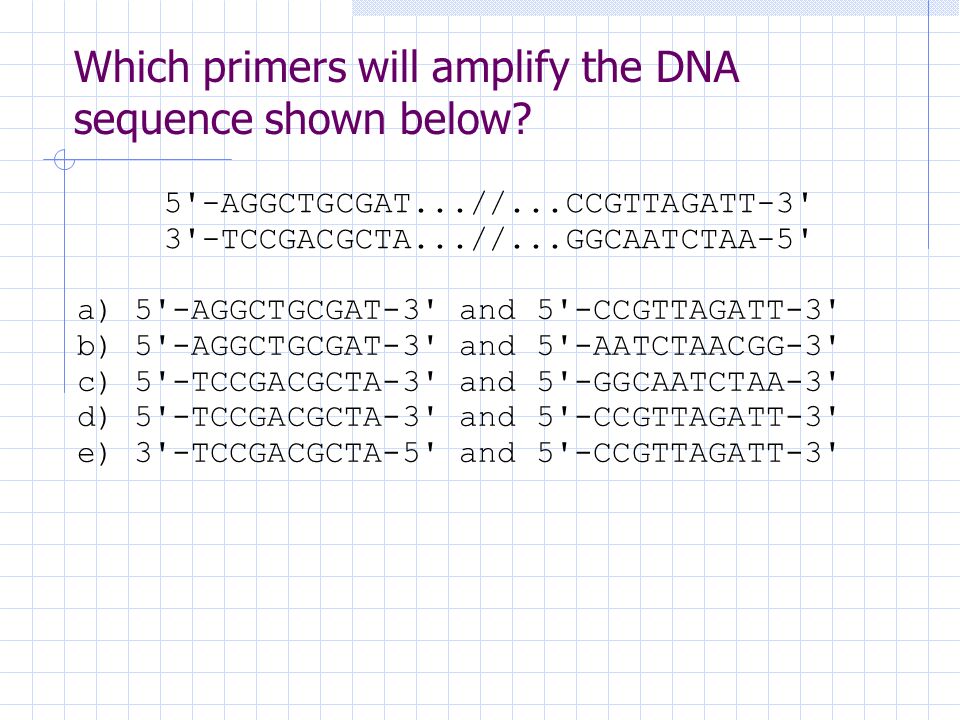 Which primers will amplify the DNA sequence shown below?

5'-AGGCTGCGAT...//...CCGTTAGATT-3'
3'-TCCGACGCTA...//...GGCAATCTAA-5'

a) 5'-AGGCTGCGAT-3' and 5'-CCGTTAGATT-3'
b) 5'-AGGCTGCGAT-3' and 5'-AATCTAACGG-3'
c) 5'-TCCGACGCTA-3' and 5'-GGCAATCTAA-3'
d) 5'-TCCGACGCTA-3' and 5'-CCGTTAGATT-3'
e) 3'-TCCGACGCTA-5' and 5'-CCGTTAGATT-3'